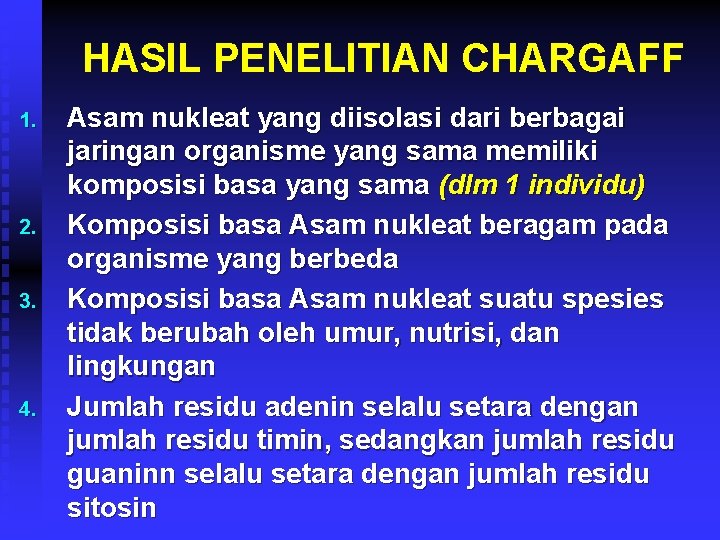 HASIL PENELITIAN CHARGAFF

1. Asam nukleat yang diisolasi dari berbagai jaringan organisme yang sama memiliki komposisi basa yang sama (dlm 1 individu)

2. Komposisi basa Asam nukleat beragam pada organisme yang berbeda

3. Komposisi basa Asam nukleat suatu spesies tidak berubah oleh umur, nutrisi, dan lingkungan

4. Jumlah residu adenin selalu setara dengan jumlah residu timin, sedangkan jumlah residu guaninn selalu setara dengan jumlah residu sitosin